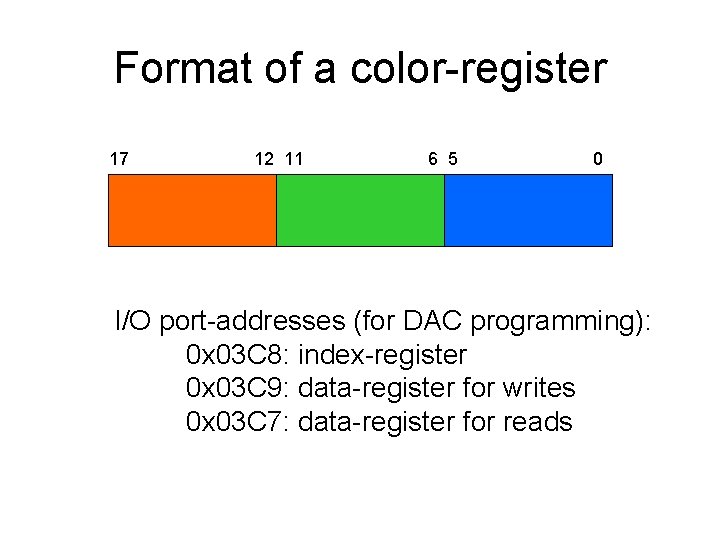 Format of a color-register

17 12 11 6 5 0

I/O port-addresses (for DAC programming):
0x03C8: index-register
0x03C9: data-register for writes
0x03C7: data-register for reads